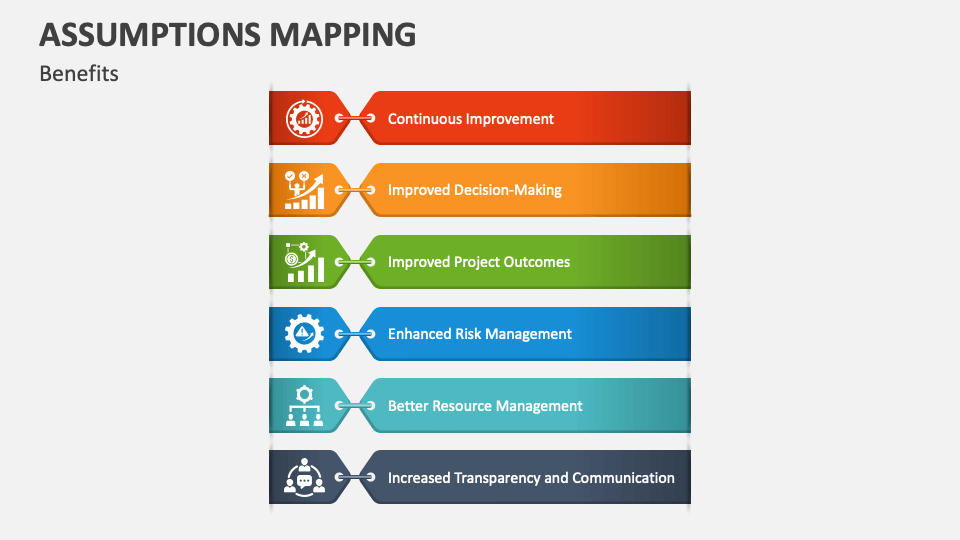 ASSUMPTIONS MAPPING

Benefits

Continuous Improvement

Improved Decision-Making

Improved Project Outcomes

Enhanced Risk Management

Better Resource Management

Increased Transparency and Communication